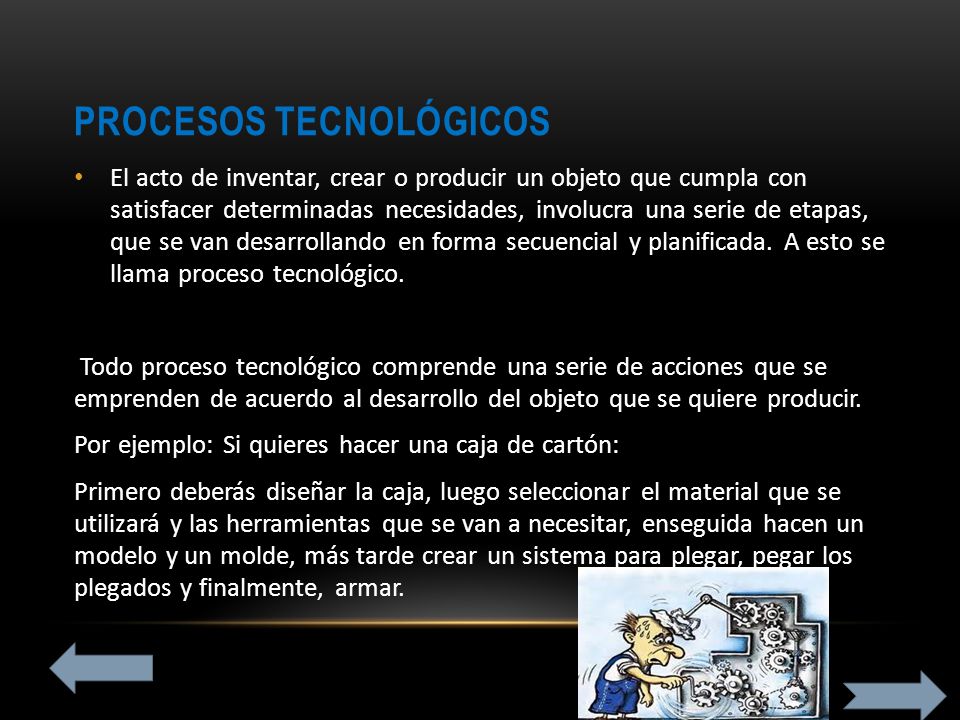 PROCESOS TECNOLÓGICOS

• El acto de inventar, crear o producir un objeto que cumpla con satisfacer determinadas necesidades, involucra una serie de etapas, que se van desarrollando en forma secuencial y planificada. A esto se llama proceso tecnológico.

Todo proceso tecnológico comprende una serie de acciones que se emprenden de acuerdo al desarrollo del objeto que se quiere producir.

Por ejemplo: Si quieres hacer una caja de cartón:

Primero deberás diseñar la caja, luego seleccionar el material que se utilizará y las herramientas que se van a necesitar, enseguida hacen un modelo y un molde, más tarde crear un sistema para plegar, pegar los plegados y finalmente, armar.